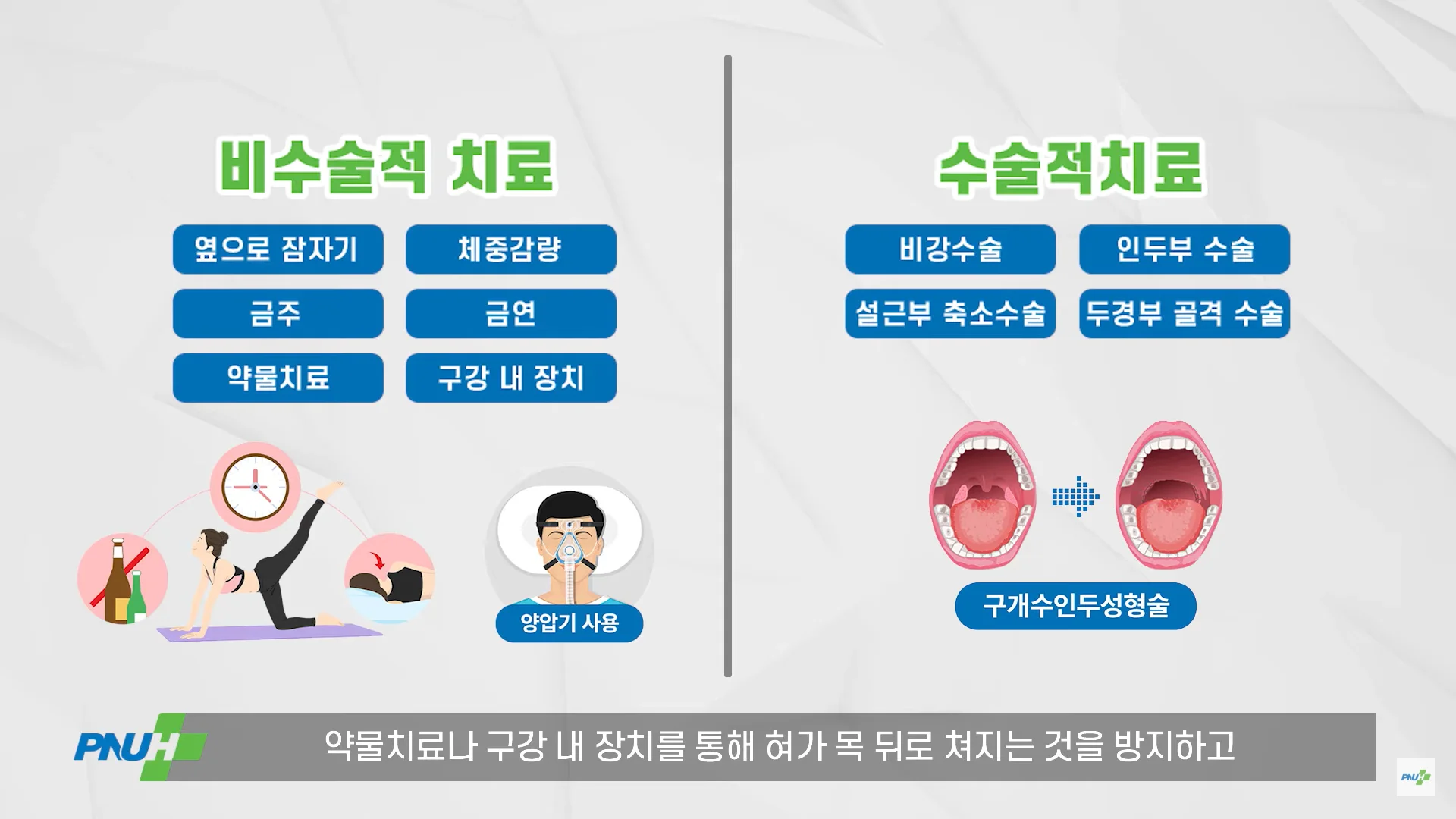 비수술적 치료

옆으로 잠자기
체중감량
금주
금연
약물치료
구강 내 장치

양압기 사용

수술적치료

비강수술
인두부 수술
설근부 축소수술
두경부 골격 수술

구개수인두성형술

PNUH

약물치료나 구강 내 장치를 통해 혀가 목 뒤로 쳐지는 것을 방지하고

PNUH